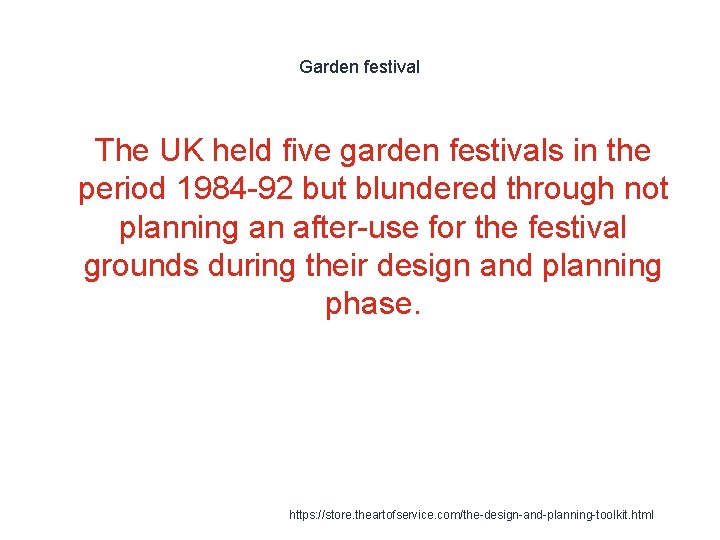 Garden festival

The UK held five garden festivals in the period 1984-92 but blundered through not planning an after-use for the festival grounds during their design and planning phase.

https://store.theartofservice.com/the-design-and-planning-toolkit.html